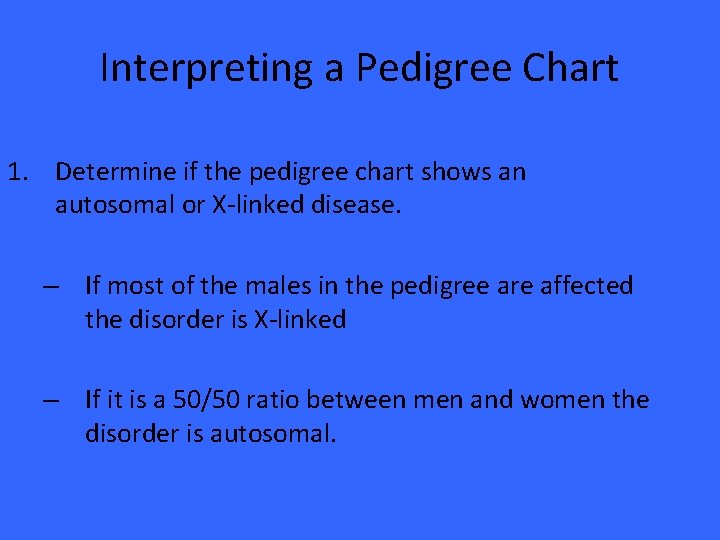 Interpreting a Pedigree Chart

1. Determine if the pedigree chart shows an autosomal or X-linked disease.

– If most of the males in the pedigree are affected the disorder is X-linked

– If it is a 50/50 ratio between men and women the disorder is autosomal.